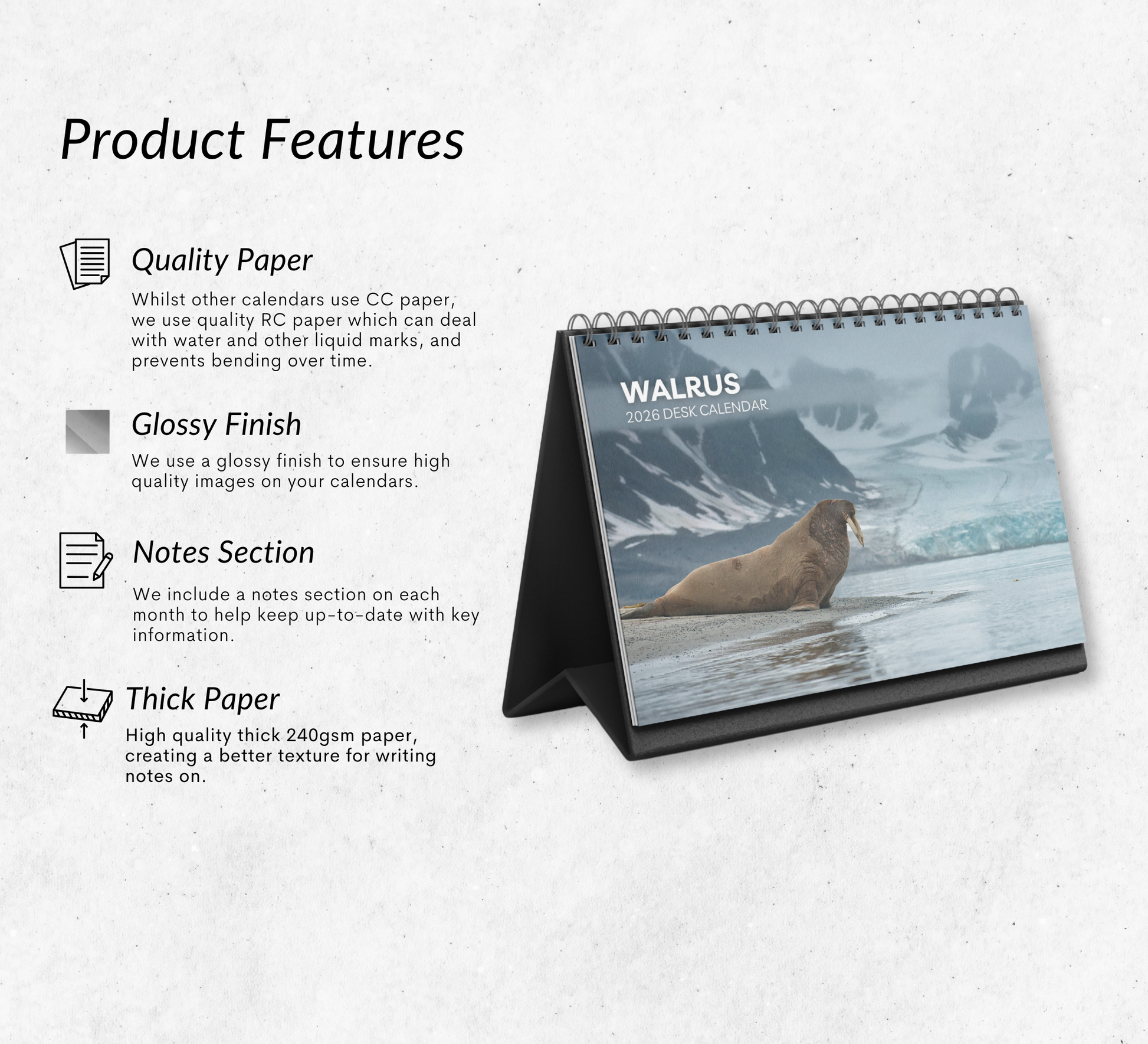 Product Features

Quality Paper

Whilst other calendars use CC paper, we use quality RC paper which can deal with water and other liquid marks, and prevents bending over time.

Glossy Finish

We use a glossy finish to ensure high quality images on your calendars.

Notes Section

We include a notes section on each month to help keep up-to-date with key information.

Thick Paper

High quality thick 240gsm paper, creating a better texture for writing notes on.

WALRUS
2026 DESK CALENDAR